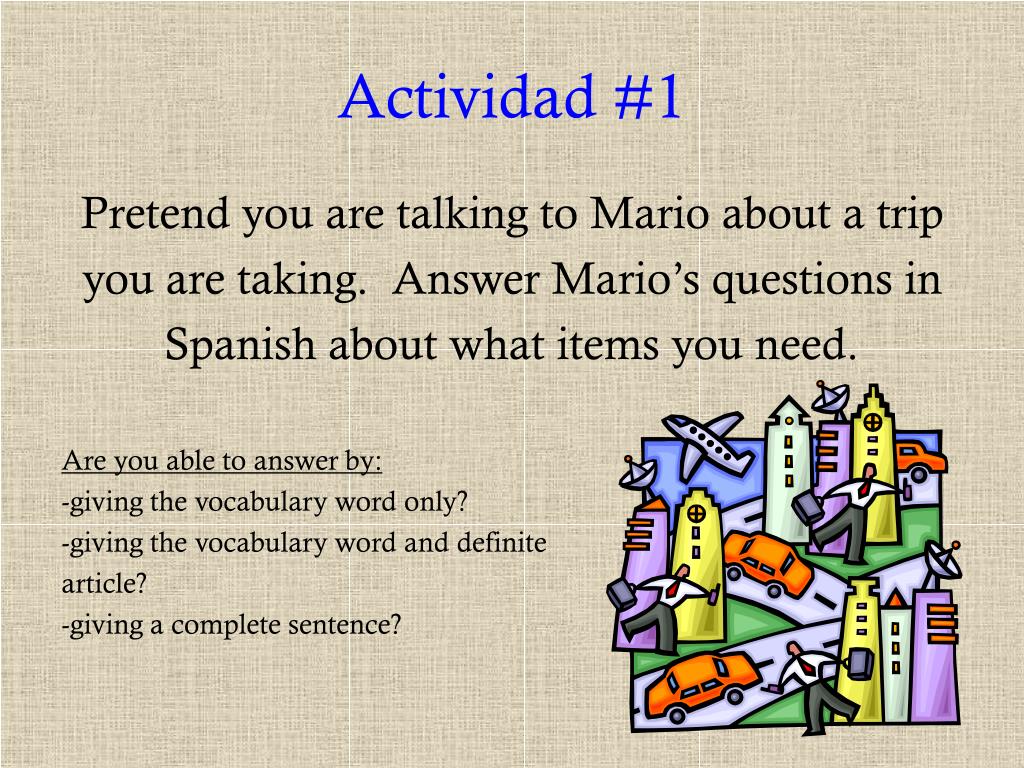 Actividad #1

Pretend you are talking to Mario about a trip you are taking. Answer Mario's questions in Spanish about what items you need.

Are you able to answer by:
-giving the vocabulary word only?
-giving the vocabulary word and definite article?
-giving a complete sentence?